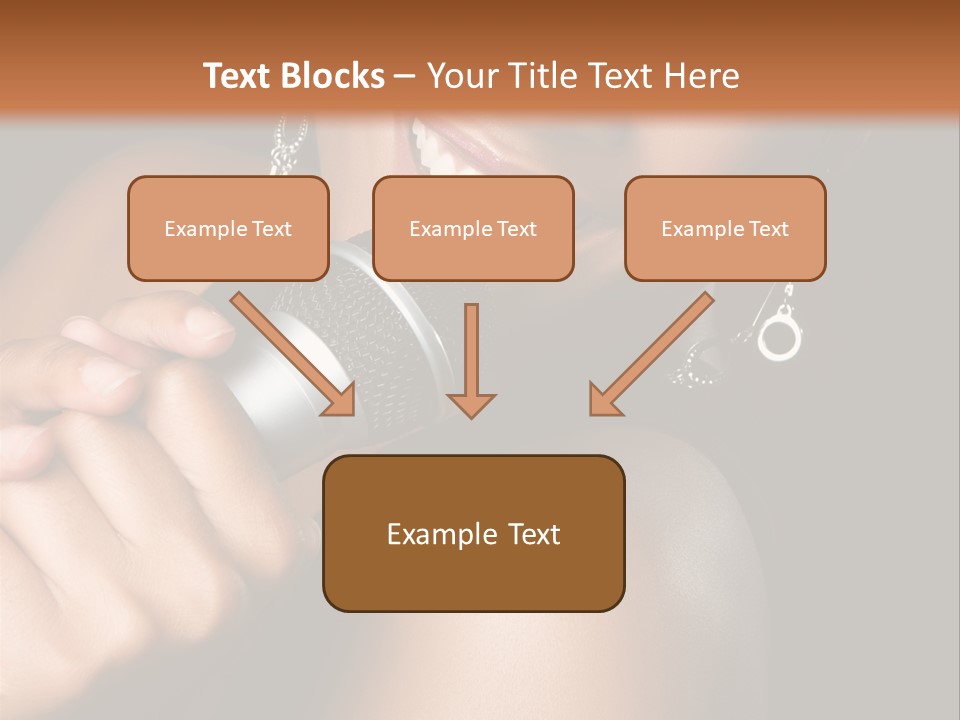 Text Blocks – Your Title Text Here

Example Text

Example Text

Example Text

Example Text